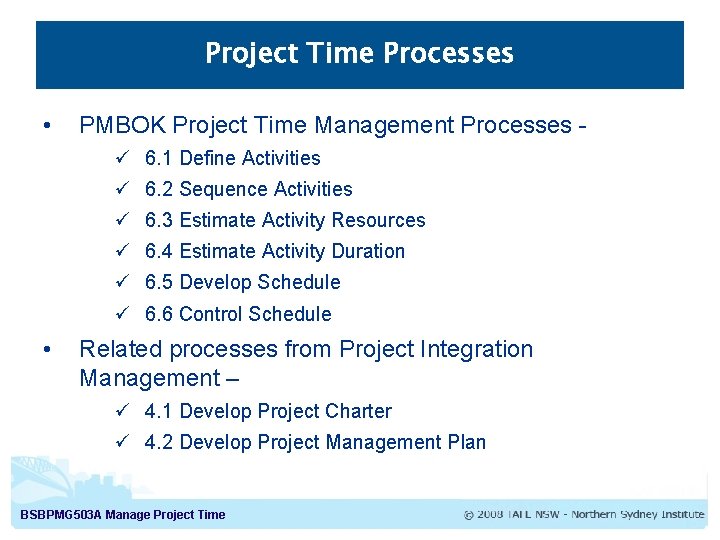 Project Time Processes

• PMBOK Project Time Management Processes -

✓ 6.1 Define Activities

✓ 6.2 Sequence Activities

✓ 6.3 Estimate Activity Resources

✓ 6.4 Estimate Activity Duration

✓ 6.5 Develop Schedule

✓ 6.6 Control Schedule

• Related processes from Project Integration Management –

✓ 4.1 Develop Project Charter

✓ 4.2 Develop Project Management Plan

BSBPMG503A Manage Project Time

© 2008 TAFE NSW - Northern Sydney Institute